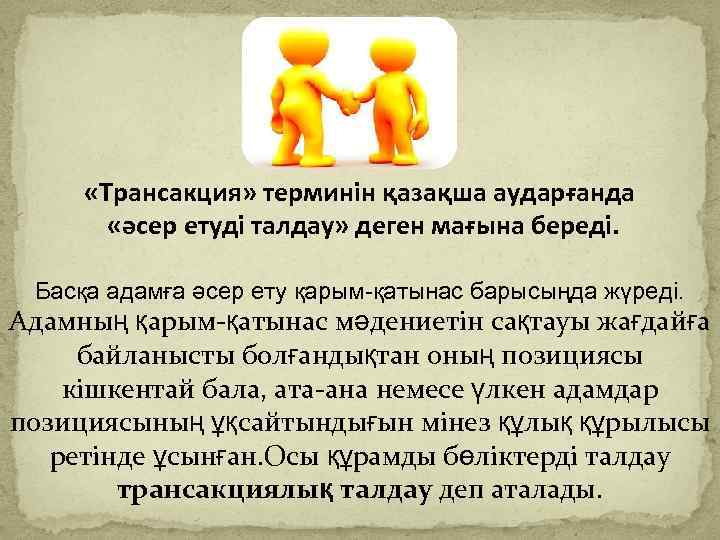 «Трансакция» терминін қазақша аударғанда «әсер етуді талдау» деген мағына береді.

Басқа адамға әсер ету қарым-қатынас барысында жүреді. Адамның қарым-қатынас мәдениетін сақтауы жағдайға байланысты болғандықтан оның позициясы кішкентай бала, ата-ана немесе үлкен адамдар позициясының ұқсайтындығын мінез құлық құрылысы ретінде ұсынған.Осы құрамды бөліктерді талдау трансакциялық талдау деп аталады.